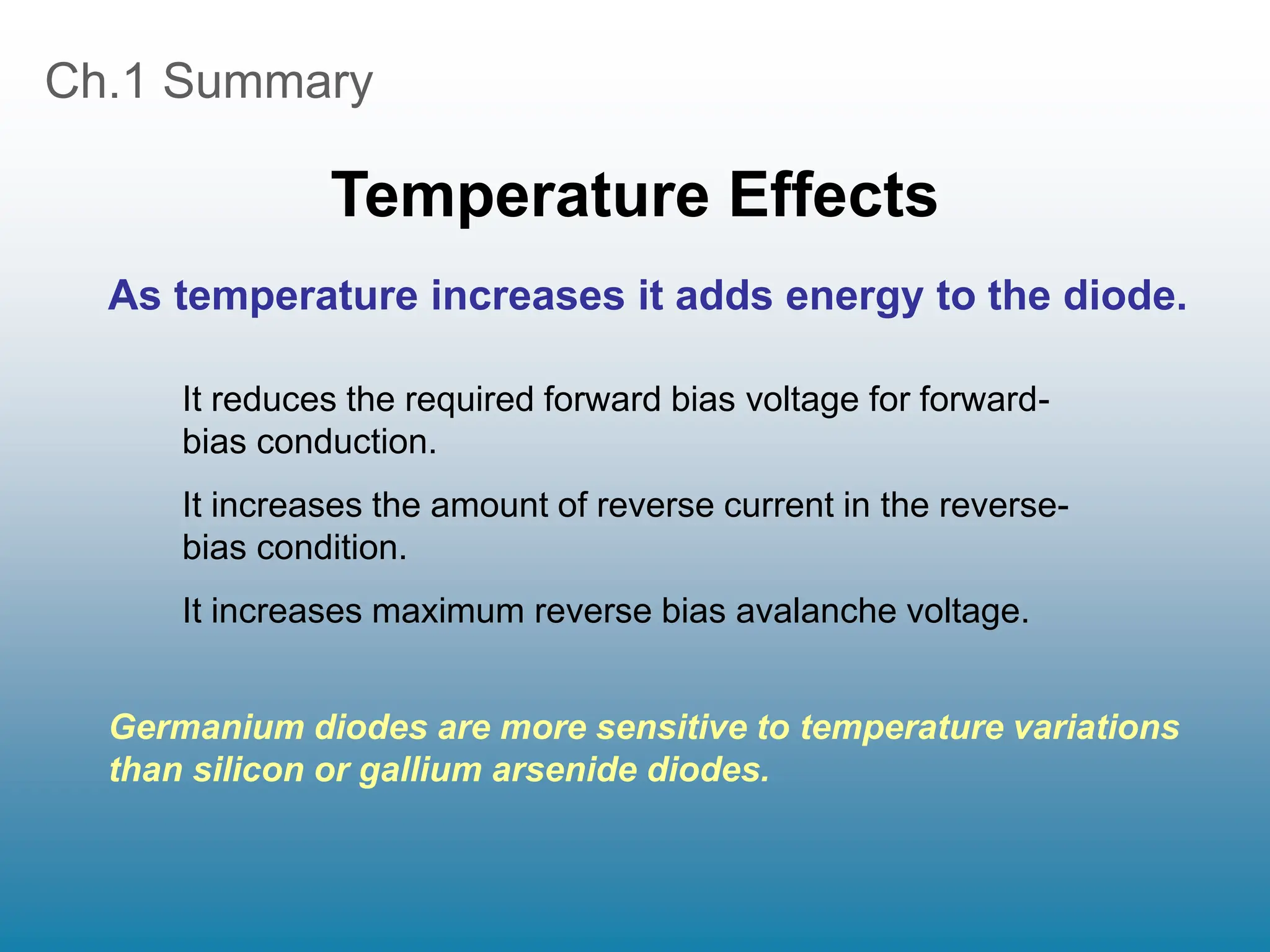 Ch.1 Summary

Temperature Effects

As temperature increases it adds energy to the diode.

It reduces the required forward bias voltage for forward-bias conduction.

It increases the amount of reverse current in the reverse-bias condition.

It increases maximum reverse bias avalanche voltage.

Germanium diodes are more sensitive to temperature variations than silicon or gallium arsenide diodes.